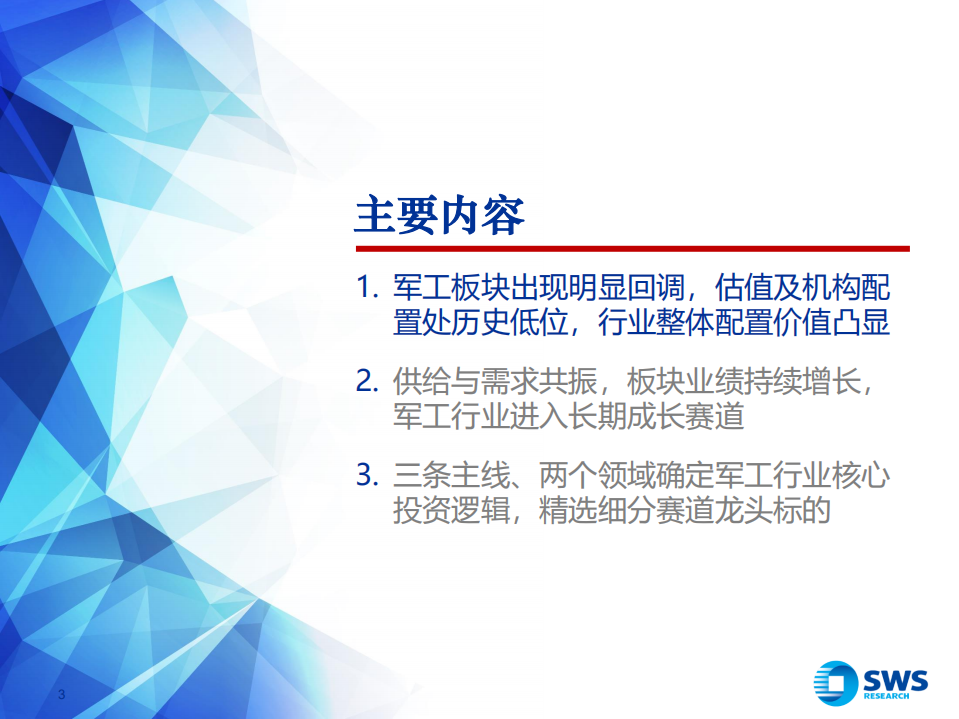 主要内容

1. 军工板块出现明显回调，估值及机构配置处历史低位，行业整体配置价值凸显

2. 供给与需求共振，板块业绩持续增长，军工行业进入长期成长赛道

3. 三条主线、两个领域确定军工行业核心投资逻辑，精选细分赛道龙头标的

3

SWS RESEARCH